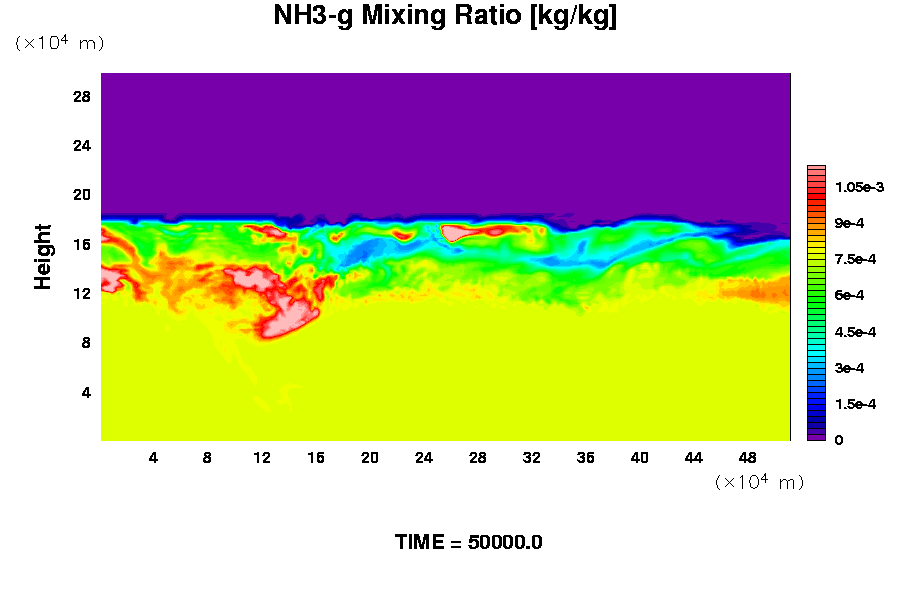 NH3-g Mixing Ratio [kg/kg]

$(\times 10^4$ m)

Height

28

24

20

16

12

8

4

4 8 12 16 20 24 28 32 36 40 44 48

$(\times 10^4$ m)

1.05e-3

9e-4

7.5e-4

6e-4

4.5e-4

3e-4

1.5e-4

0

TIME = 50000.0